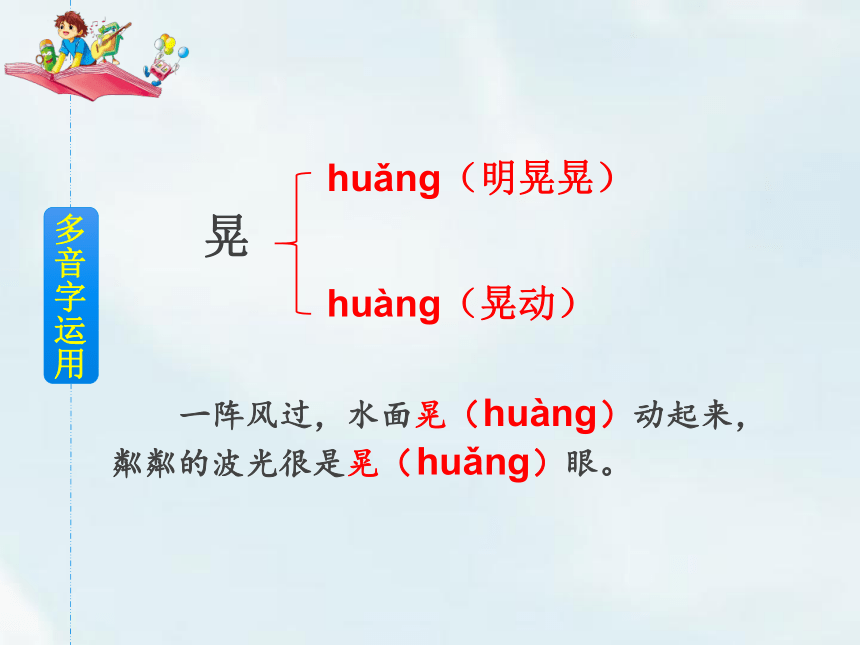 多音字运用

晃

huǎng（明晃晃）

huàng（晃动）

一阵风过，水面晃（huàng）动起来，粼粼的波光很是晃（huǎng）眼。